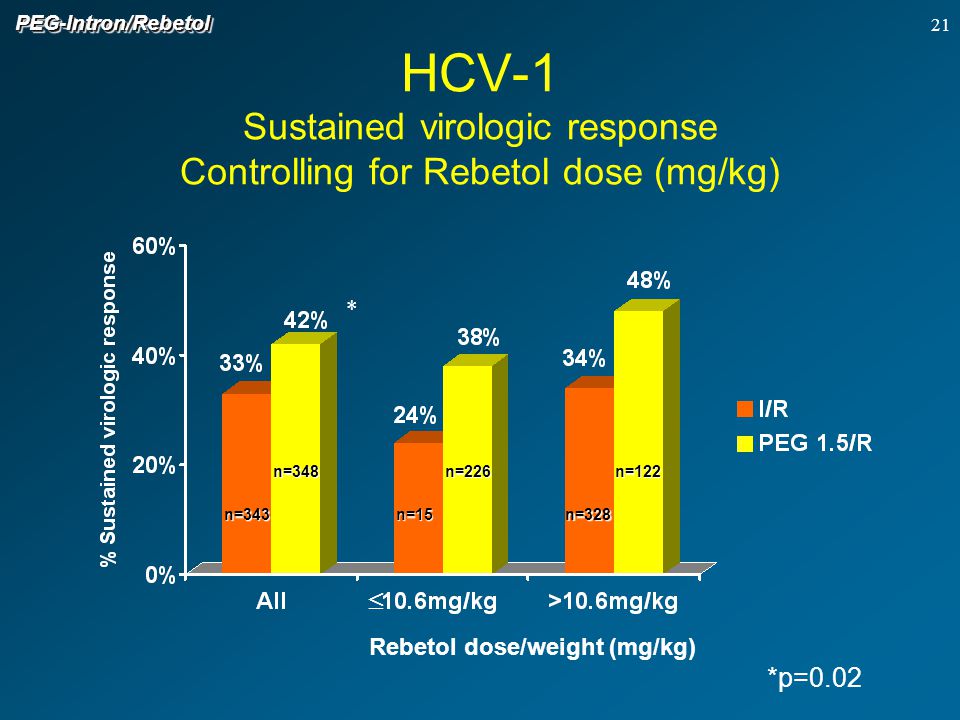 PEG-Intron/Rebetol

21

HCV-1
Sustained virologic response
Controlling for Rebetol dose (mg/kg)

% Sustained virologic response

60%
40%
20%
0%

33%
42%
*
24%
38%
34%
48%

n=343
n=348
n=15
n=226
n=328
n=122

All
$\leq$10.6mg/kg
>10.6mg/kg

Rebetol dose/weight (mg/kg)

I/R
PEG 1.5/R

*p=0.02